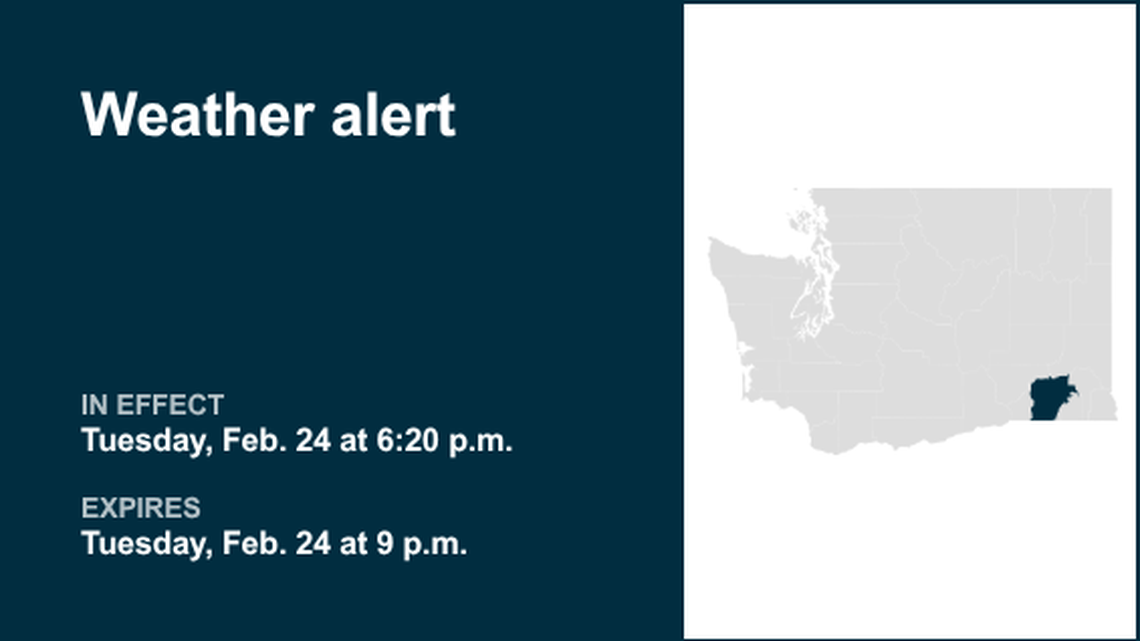 Weather alert

IN EFFECT
Tuesday, Feb. 24 at 6:20 p.m.

EXPIRES
Tuesday, Feb. 24 at 9 p.m.